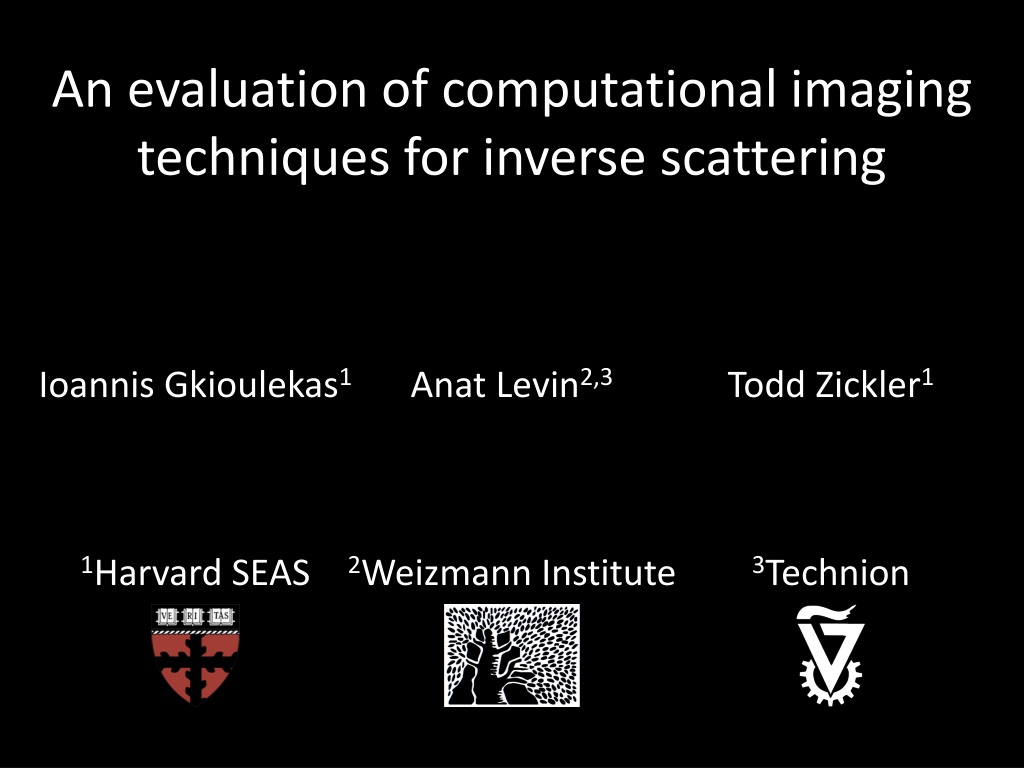 An evaluation of computational imaging techniques for inverse scattering

Ioannis Gkioulekas$^1$ Anat Levin$^{2,3}$ Todd Zickler$^1$

$^1$Harvard SEAS $^2$Weizmann Institute $^3$Technion

VE RI TAS